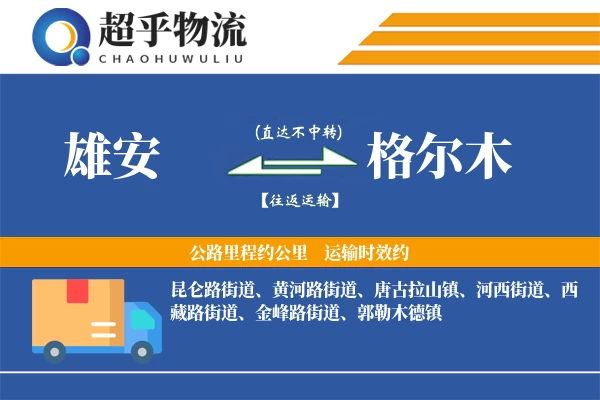 超乎物流
CHAOHUWULIU

雄安

(直达不中转)

【往返运输】

格尔木

公路里程约公里 运输时效约

昆仑路街道、黄河路街道、唐古拉山镇、河西街道、西藏路街道、金峰路街道、郭勒木德镇